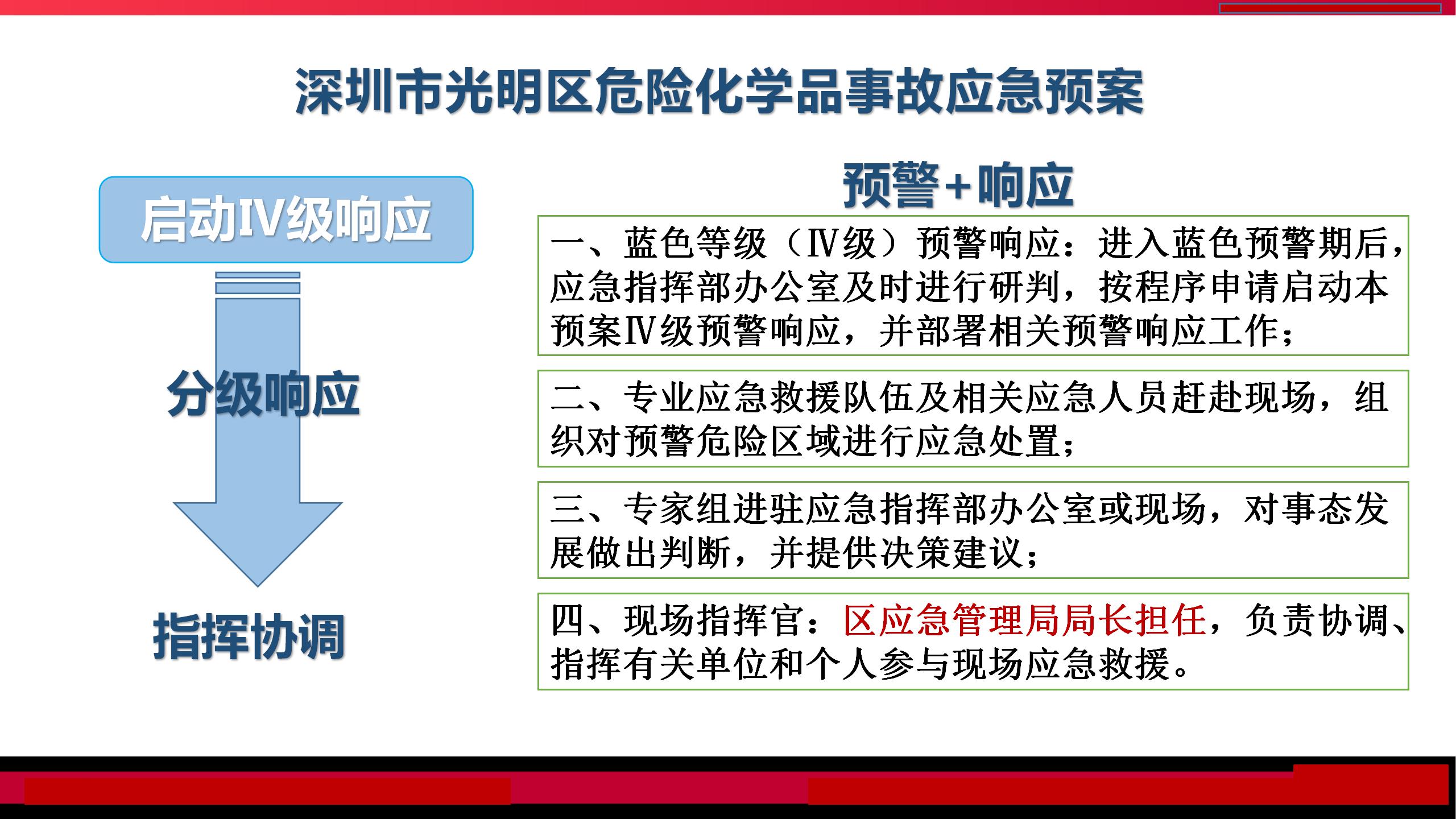 深圳市光明区危险化学品事故应急预案

启动IV级响应

分级响应

指挥协调

预警+响应

一、蓝色等级（Ⅳ级）预警响应：进入蓝色预警期后，应急指挥部办公室及时进行研判，按程序申请启动本预案Ⅳ级预警响应，并部署相关预警响应工作；

二、专业应急救援队伍及相关应急人员赶赴现场，组织对预警危险区域进行应急处置；

三、专家组进驻应急指挥部办公室或现场，对事态发展做出判断，并提供决策建议；

四、现场指挥官：区应急管理局局长担任，负责协调、指挥有关单位和个人参与现场应急救援。